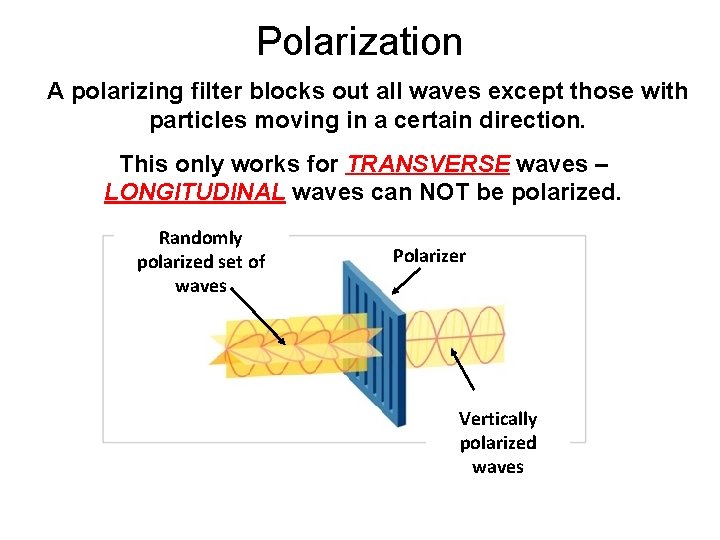 Polarization

A polarizing filter blocks out all waves except those with particles moving in a certain direction.

This only works for TRANSVERSE waves – LONGITUDINAL waves can NOT be polarized.

Randomly polarized set of waves

Polarizer

Vertically polarized waves